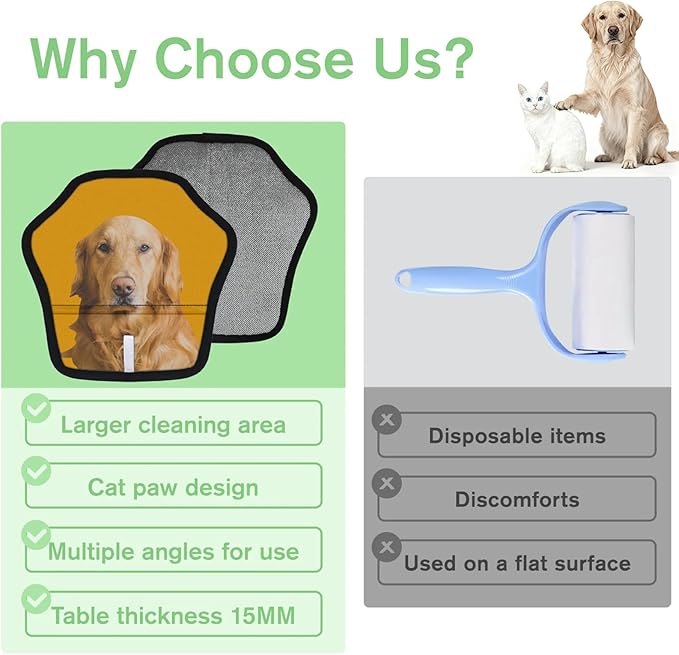 Why Choose Us?

Larger cleaning area

Cat paw design

Multiple angles for use

Table thickness 15MM

Disposable items

Discomforts

Used on a flat surface